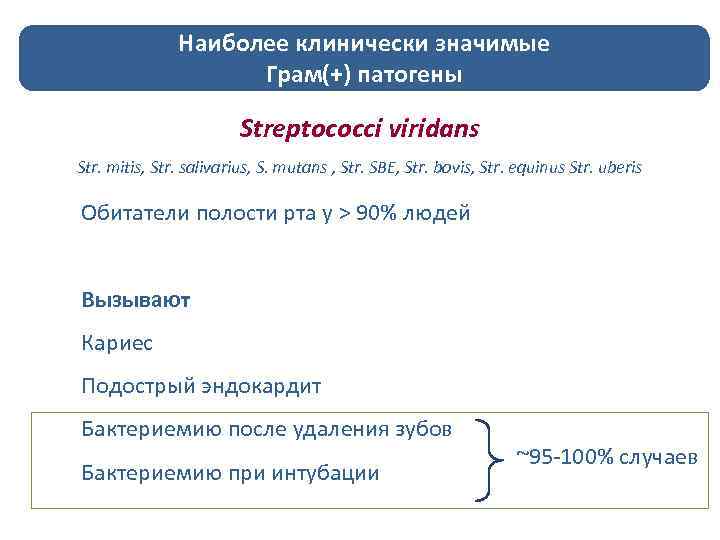 Наиболее клинически значимые
Грам(+) патогены

Streptococci viridans

Str. mitis, Str. salivarius, S. mutans , Str. SBE, Str. bovis, Str. equinus Str. uberis

Обитатели полости рта у > 90% людей

Вызывают

Кариес

Подострый эндокардит

Бактериемию после удаления зубов

Бактериемию при интубации

~95-100% случаев